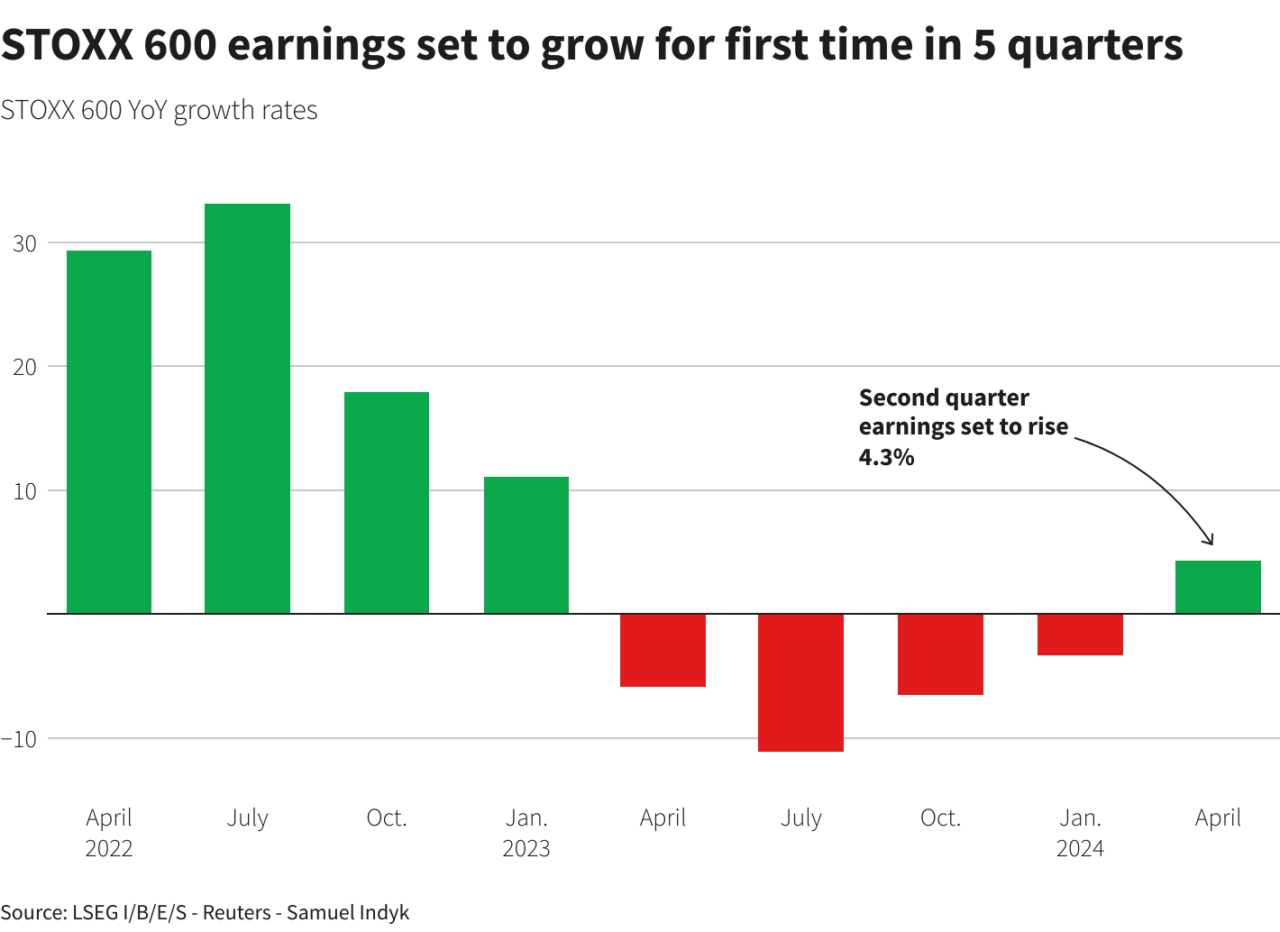 STOXX 600 earnings set to grow for first time in 5 quarters

STOXX 600 YoY growth rates

30

20

10

−10

Second quarter earnings set to rise 4.3%

April 2022

July

Oct.

Jan. 2023

April

July

Oct.

Jan. 2024

April

Source: LSEG I/B/E/S - Reuters - Samuel Indyk